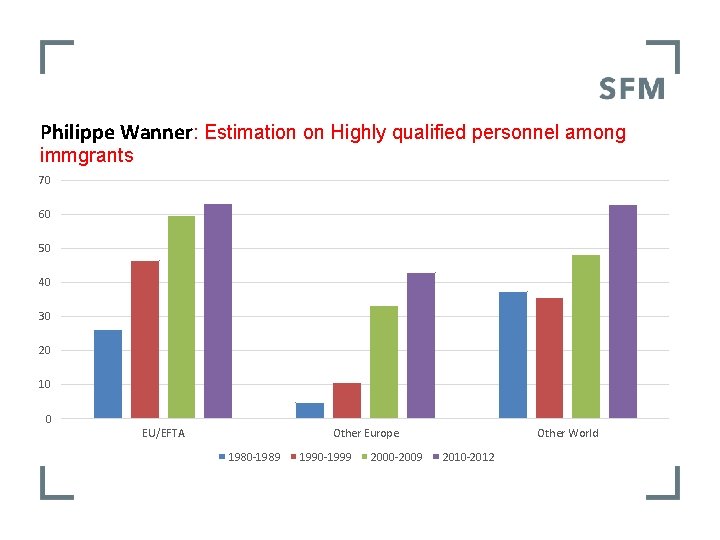 SFM

Philippe Wanner: Estimation on Highly qualified personnel among immgrants

70
60
50
40
30
20
10
0

EU/EFTA
Other Europe
Other World

1980-1989 1990-1999 2000-2009 2010-2012